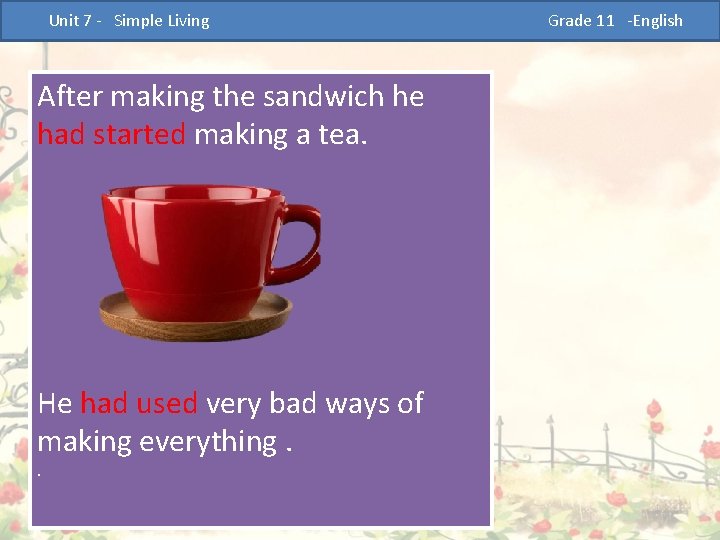 Unit 7 - Simple Living

Grade 11 -English

After making the sandwich he had started making a tea.

He had used very bad ways of making everything .

.